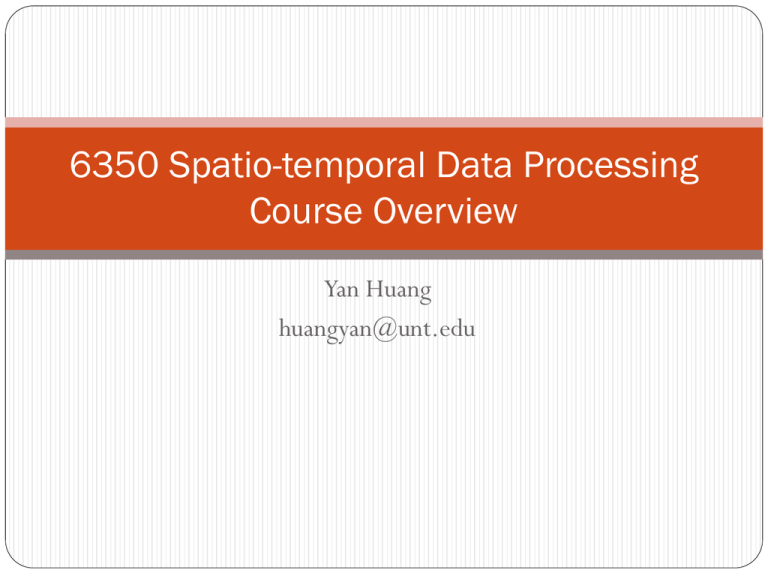 6350 Spatio-temporal Data Processing
Course Overview

Yan Huang
huangyan@unt.edu